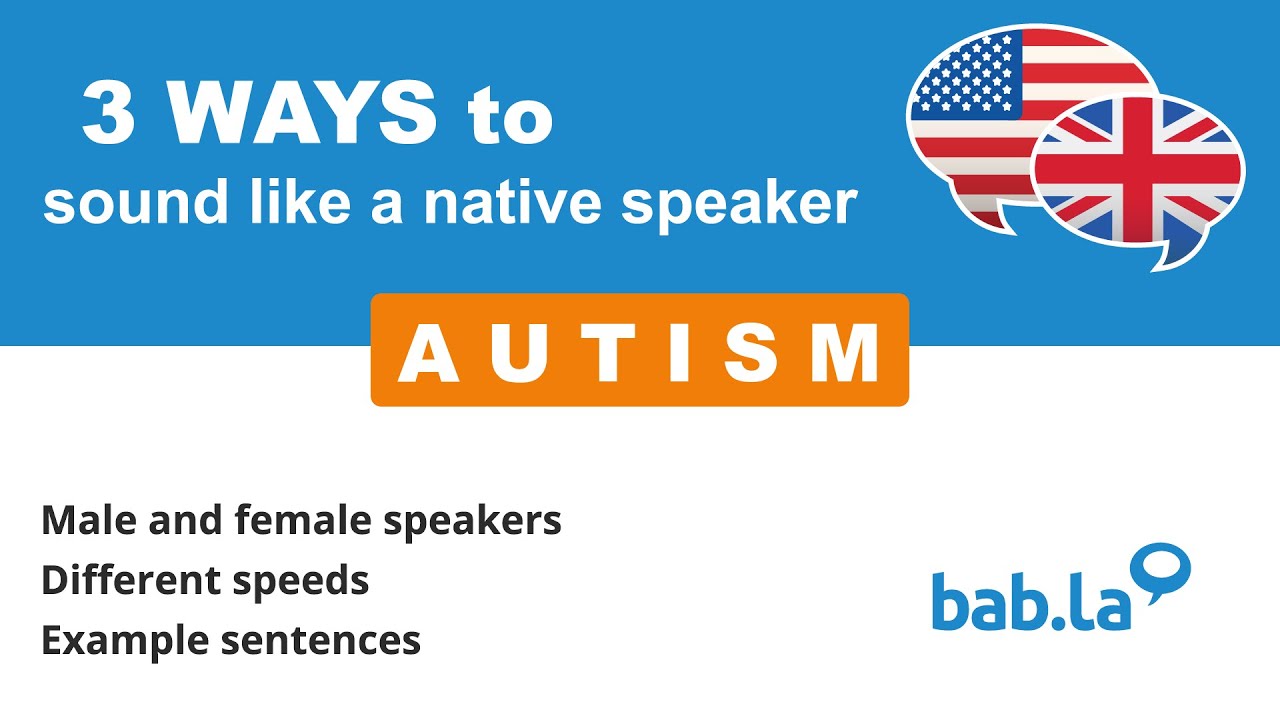 3 WAYS to
sound like a native speaker

AUTISM

Male and female speakers
Different speeds
Example sentences

bab.la